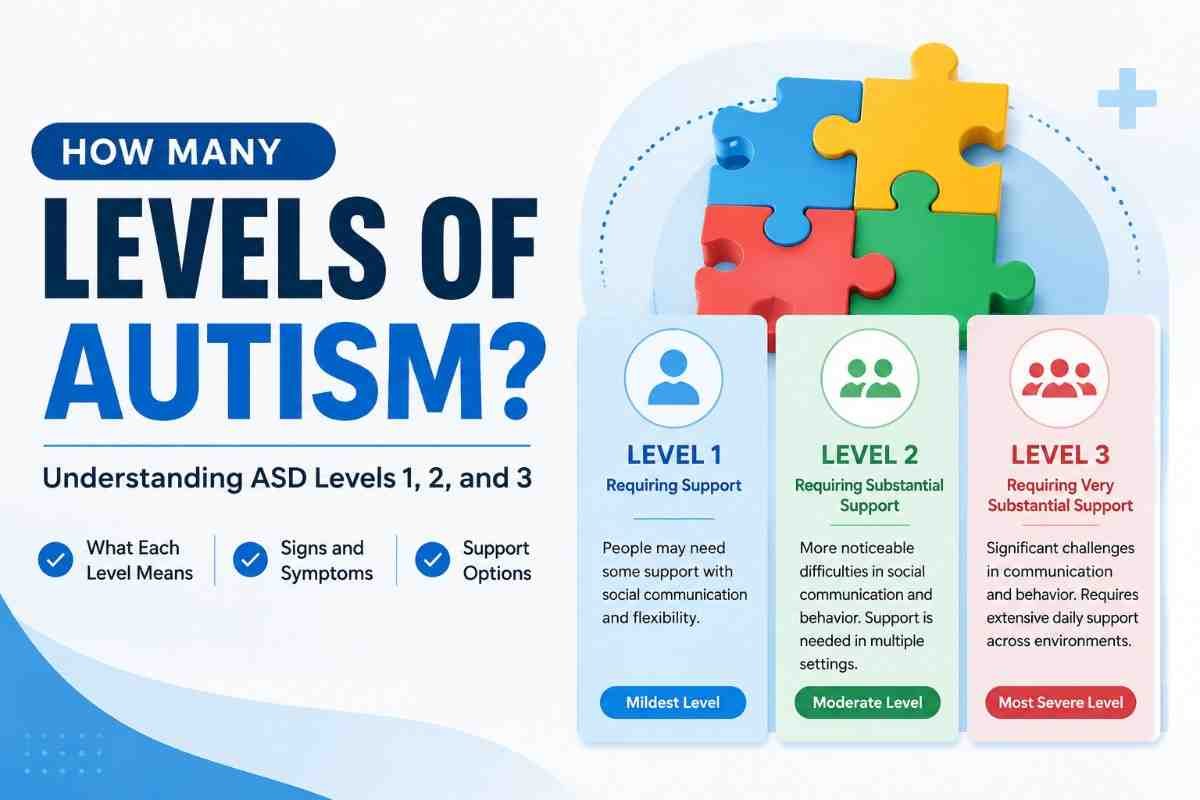 HOW MANY
LEVELS OF
AUTISM?

Understanding ASD Levels 1, 2, and 3

What Each Level Means

Signs and Symptoms

Support Options

LEVEL 1
Requiring Support

People may need some support with social communication and flexibility.

Mildest Level

LEVEL 2
Requiring Substantial Support

More noticeable difficulties in social communication and behavior. Support is needed in multiple settings.

Moderate Level

LEVEL 3
Requiring Very Substantial Support

Significant challenges in communication and behavior. Requires extensive daily support across environments.

Most Severe Level